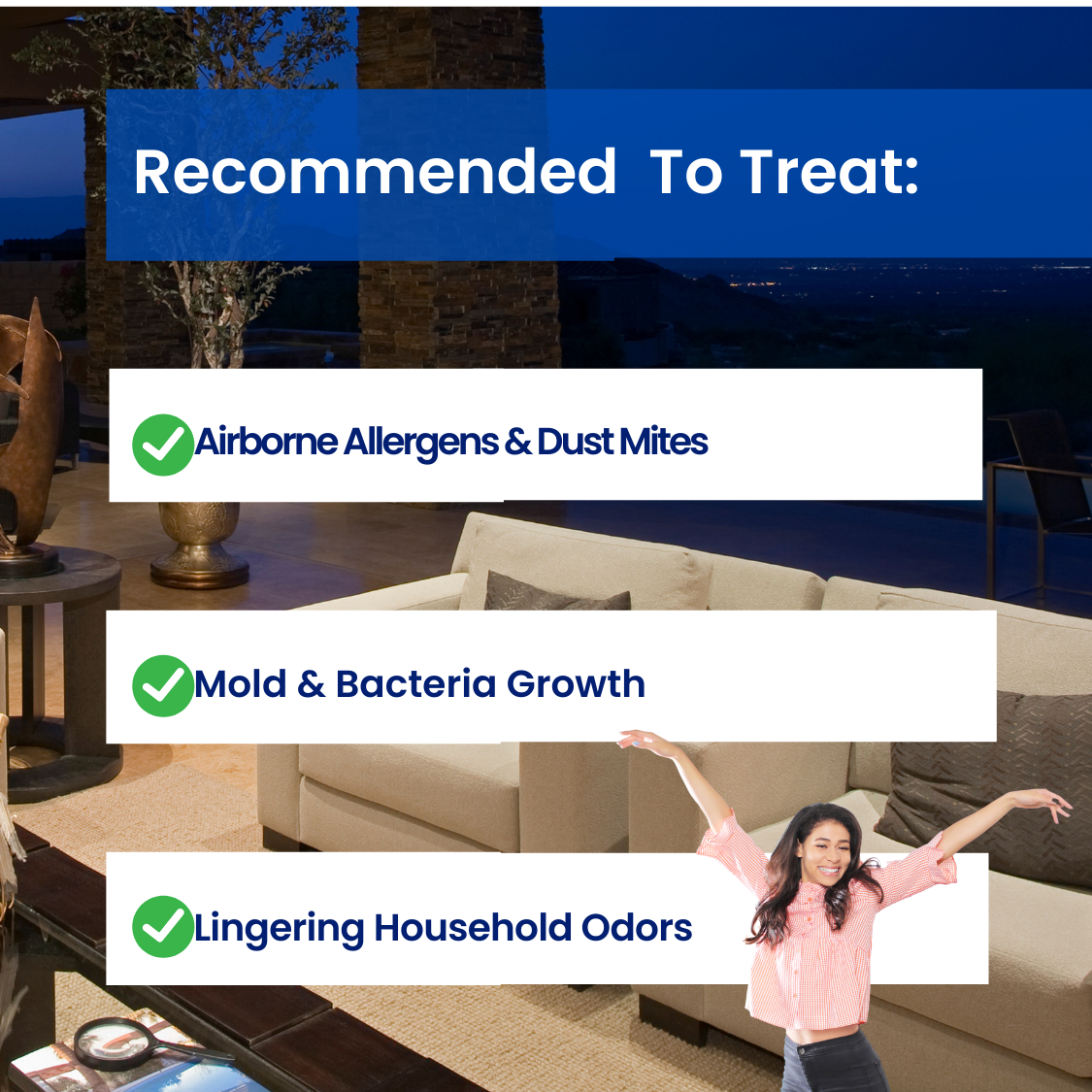 Recommended To Treat:

Airborne Allergens & Dust Mites

Mold & Bacteria Growth

Lingering Household Odors